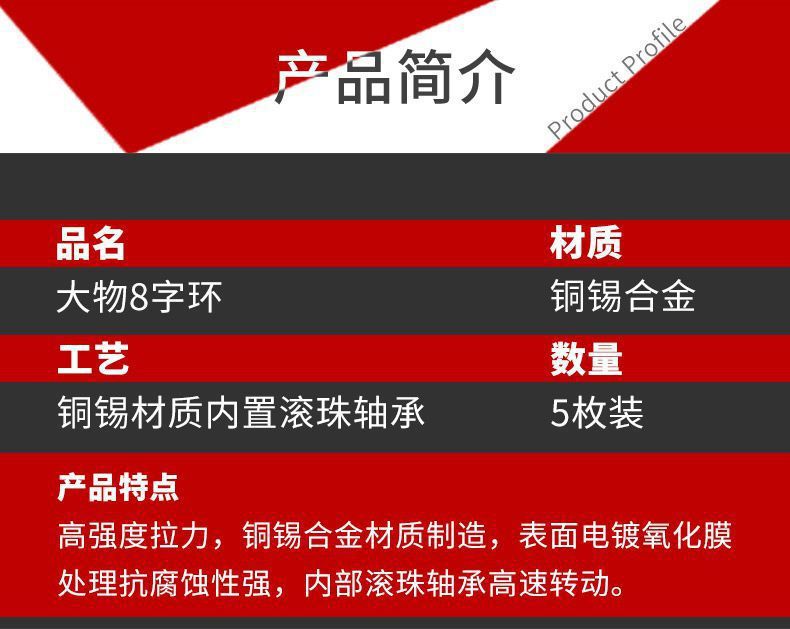 产品简介

Product Profile

| 品名 | 材质 |
|---|---|
| 大物8字环 | 铜锡合金 |
| 工艺 | 数量 |
| 铜锡材质内置滚珠轴承 | 5枚装 |

产品特点

高强度拉力，铜锡合金材质制造，表面电镀氧化膜处理抗腐蚀性强，内部滚珠轴承高速转动。